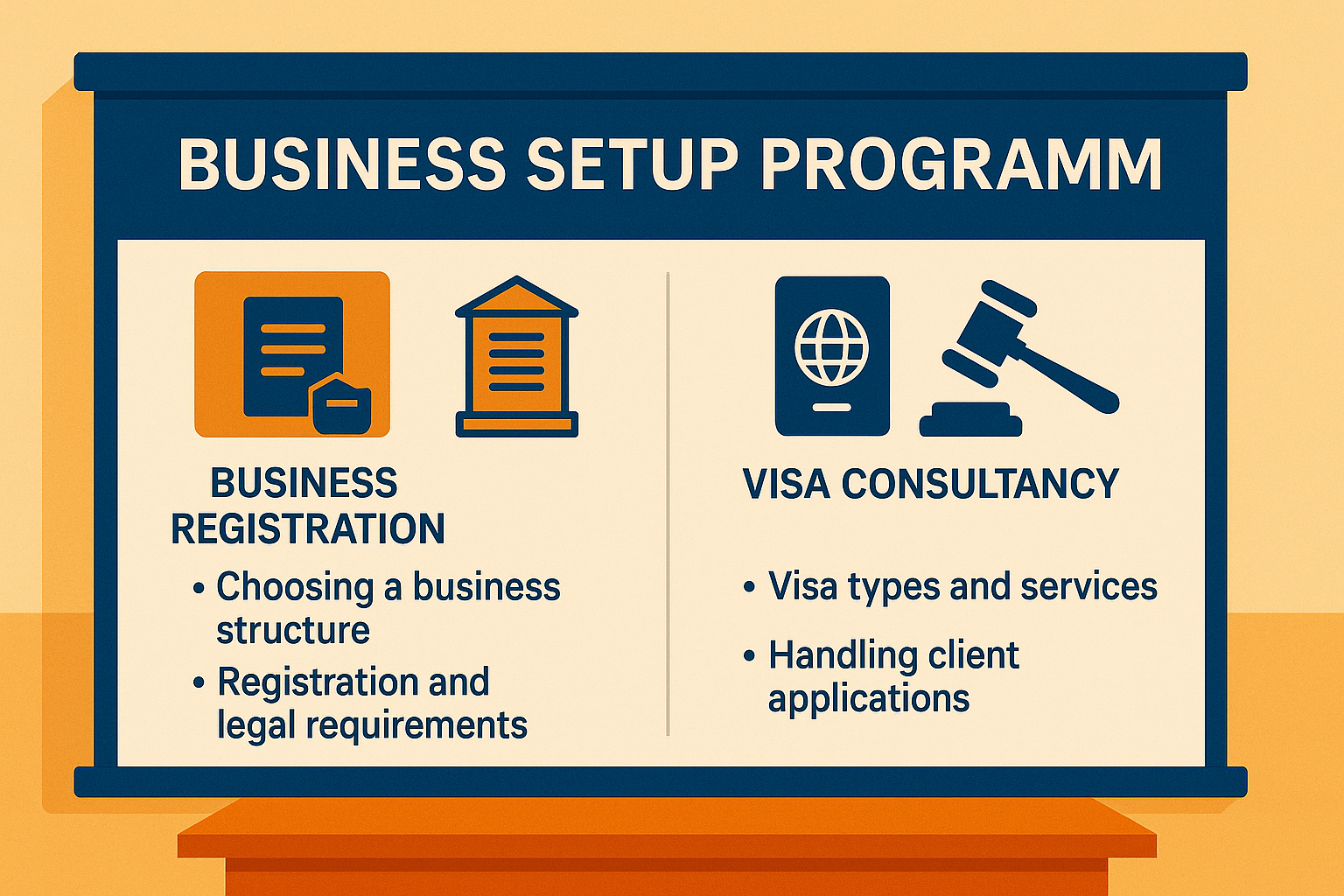 BUSINESS SETUP PROGRAMM

BUSINESS REGISTRATION

• Choosing a business structure
• Registration and legal requirements

VISA CONSULTANCY

• Visa types and services
• Handling client applications